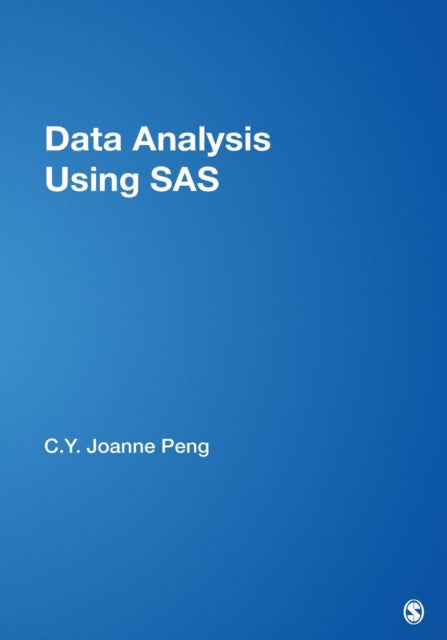 Data Analysis Using SAS

C.Y. Joanne Peng